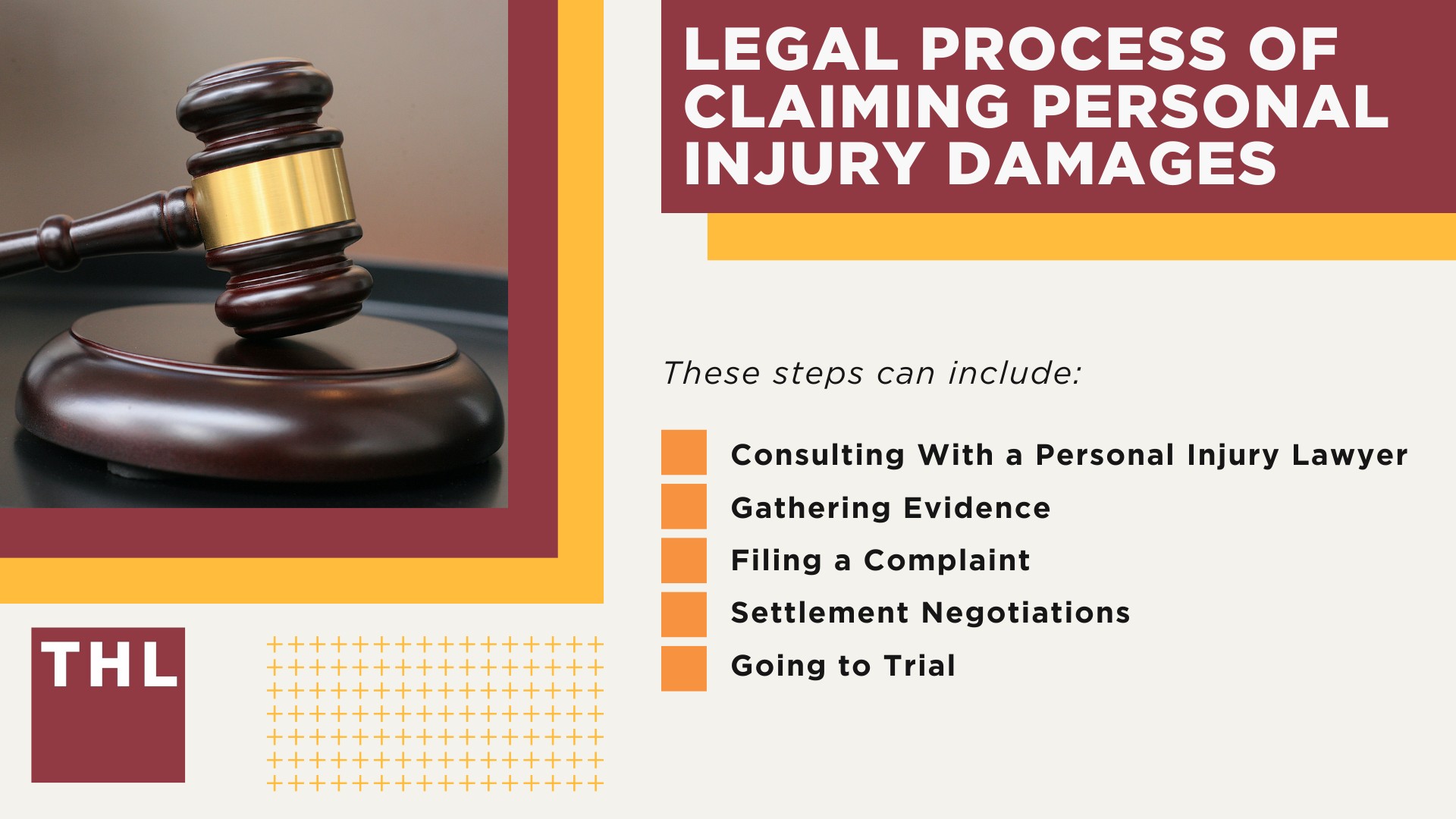 LEGAL PROCESS OF CLAIMING PERSONAL INJURY DAMAGES

These steps can include:

Consulting With a Personal Injury Lawyer
Gathering Evidence
Filing a Complaint
Settlement Negotiations
Going to Trial

THL